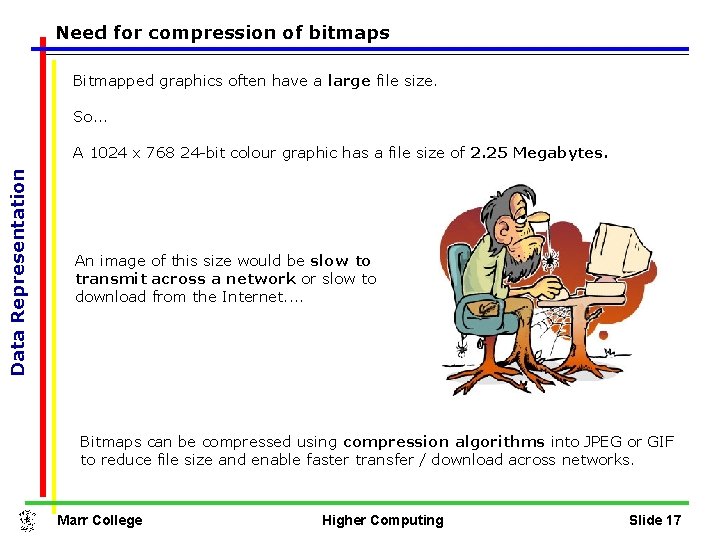 Need for compression of bitmaps

Data Representation

Bitmapped graphics often have a large file size.

So...

A 1024 x 768 24-bit colour graphic has a file size of 2.25 Megabytes.

An image of this size would be slow to transmit across a network or slow to download from the Internet....

Bitmaps can be compressed using compression algorithms into JPEG or GIF to reduce file size and enable faster transfer / download across networks.

Marr College

Higher Computing

Slide 17